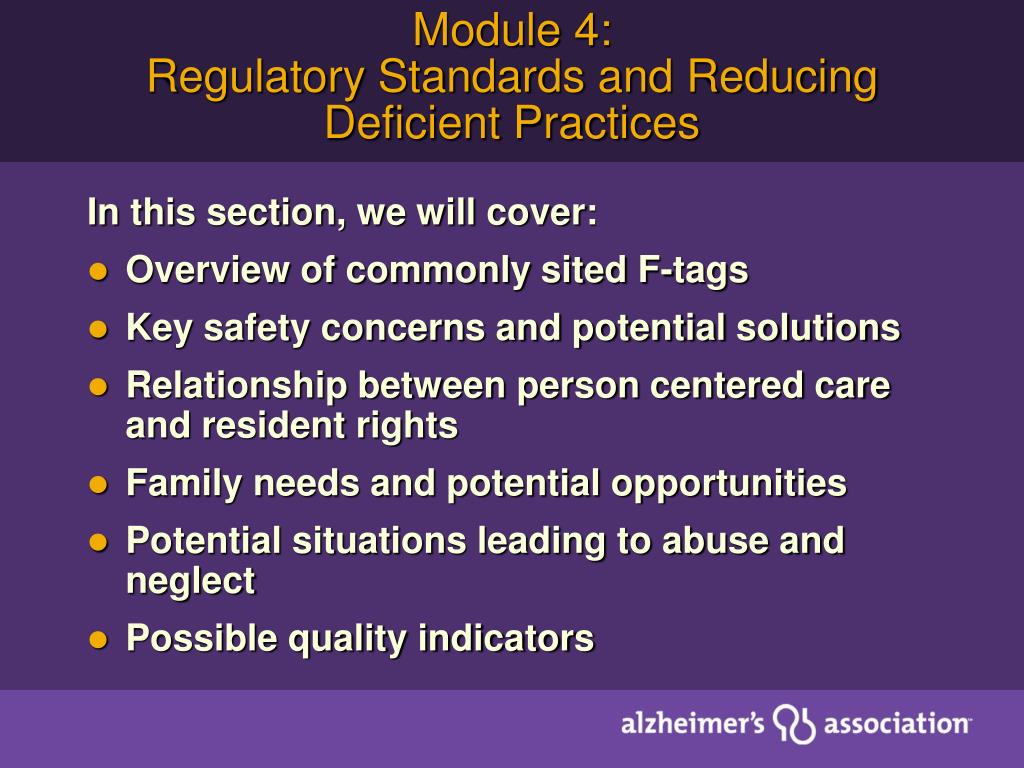 Module 4:
Regulatory Standards and Reducing Deficient Practices

In this section, we will cover:

- Overview of commonly sited F-tags
- Key safety concerns and potential solutions
- Relationship between person centered care and resident rights
- Family needs and potential opportunities
- Potential situations leading to abuse and neglect
- Possible quality indicators

alzheimer's association